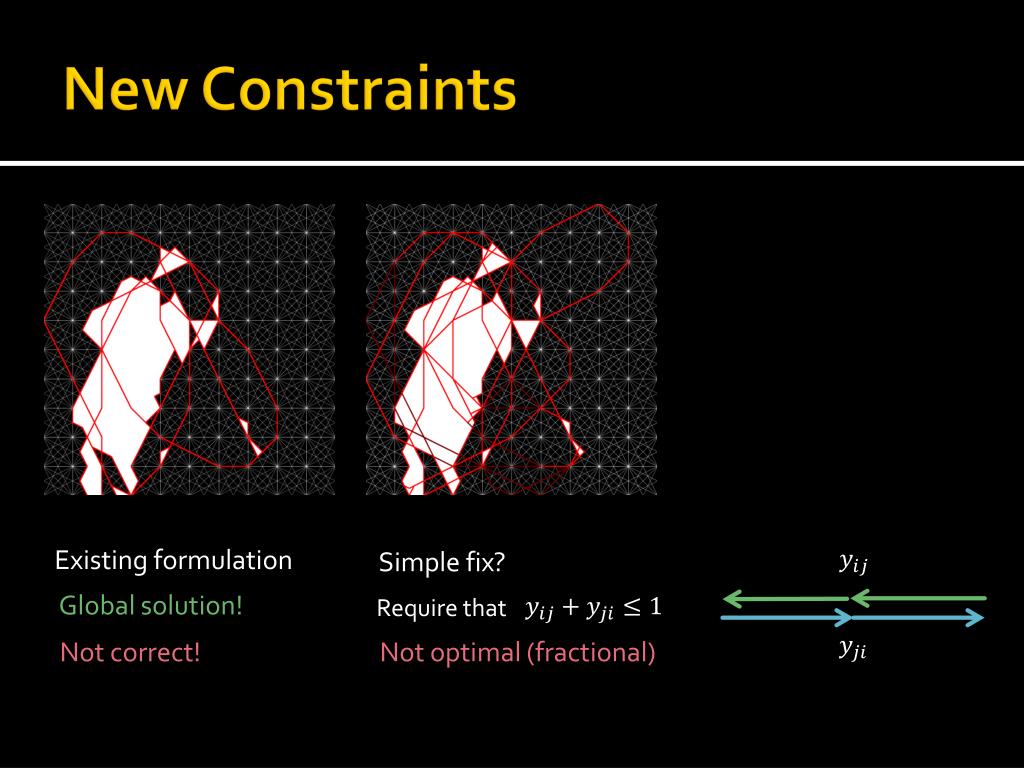 New Constraints

Existing formulation

Global solution!

Not correct!

Simple fix?

Require that $y_{ij} + y_{ji} \leq 1$

Not optimal (fractional)

$y_{ij}$

$y_{ji}$